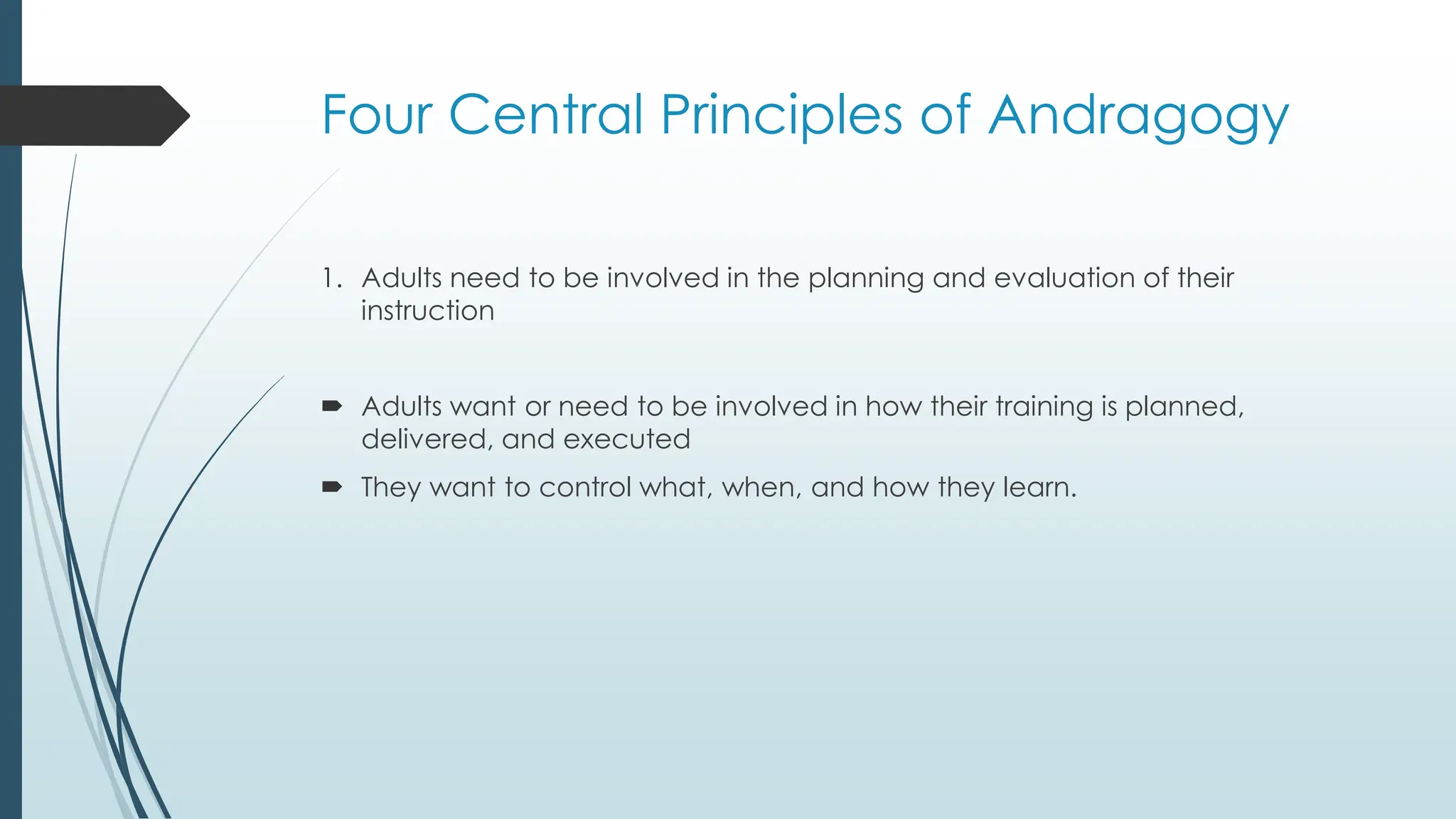 Four Central Principles of Andragogy

1. Adults need to be involved in the planning and evaluation of their instruction

➨ Adults want or need to be involved in how their training is planned, delivered, and executed

➨ They want to control what, when, and how they learn.